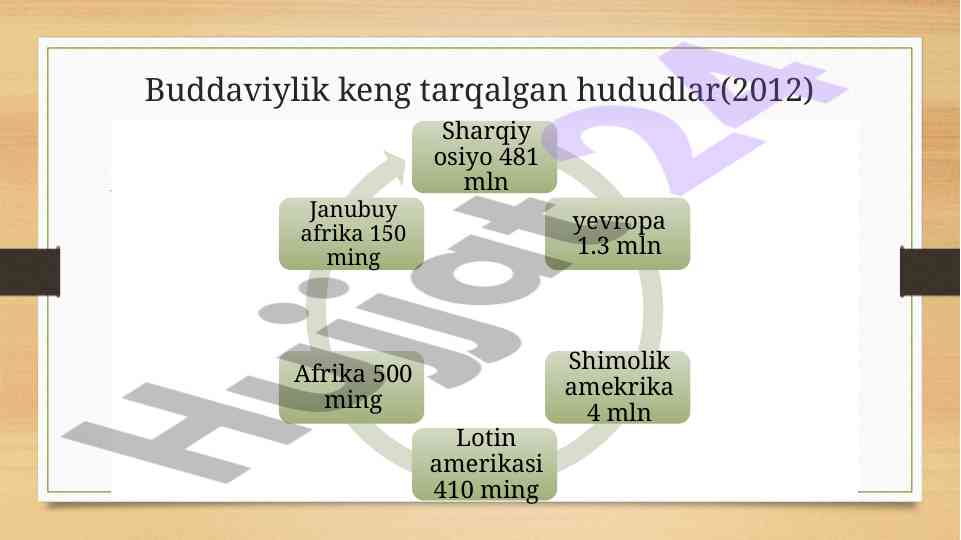 Buddaviylik keng tarqalgan hududlar(2012)

Sharqiy osiyo 481 mln

yevropa 1.3 mln

Shimolik amekrika 4 mln

Lotin amerikasi 410 ming

Afrika 500 ming

Janubuy afrika 150 ming

Hujjat24